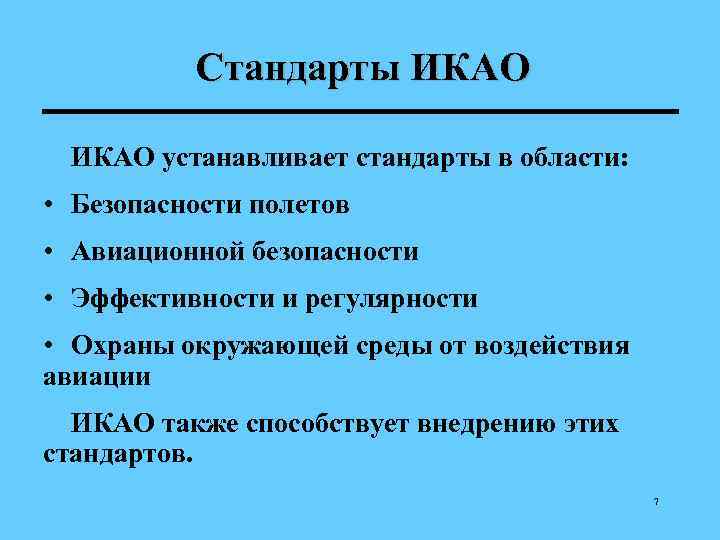 Стандарты ИКАО

ИКАО устанавливает стандарты в области:

• Безопасности полетов

• Авиационной безопасности

• Эффективности и регулярности

• Охраны окружающей среды от воздействия авиации

ИКАО также способствует внедрению этих стандартов.

7